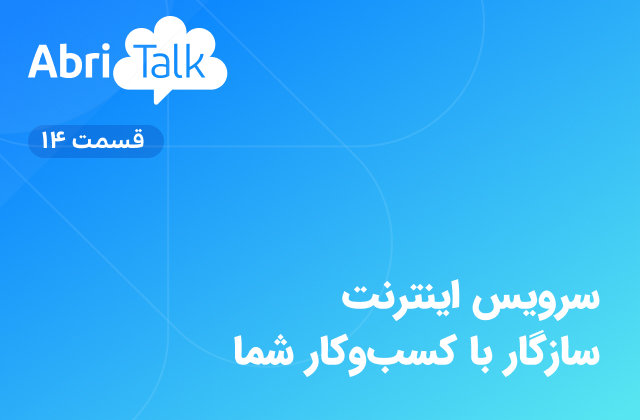 Abri Talk

قسمت ۱۴

سرویس اینترنت
سازگار با کسب‌وکار شما